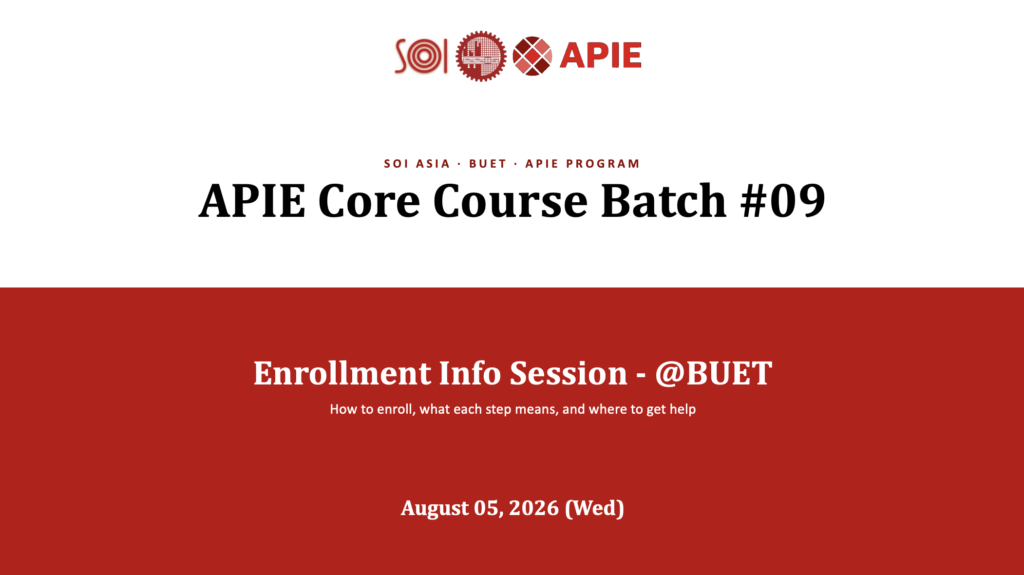 SOI APIE

SOI ASIA · BUET · APIE PROGRAM

APIE Core Course Batch #09

Enrollment Info Session - @BUET

How to enroll, what each step means, and where to get help

August 05, 2026 (Wed)